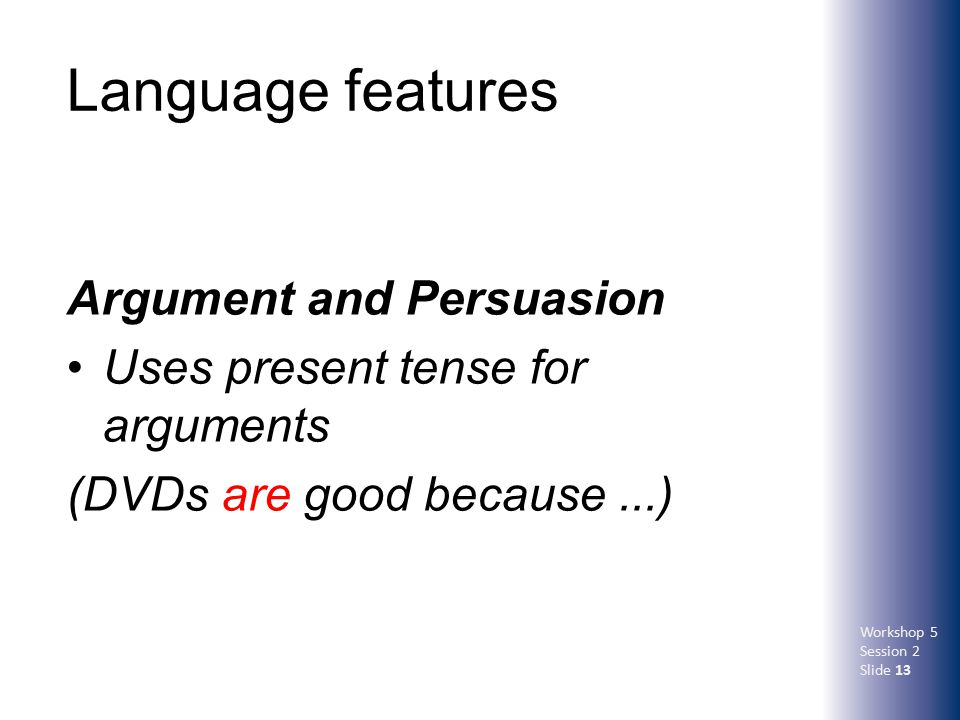 Language features

Argument and Persuasion

• Uses present tense for arguments

(DVDs are good because ...)

Workshop 5
Session 2
Slide 13